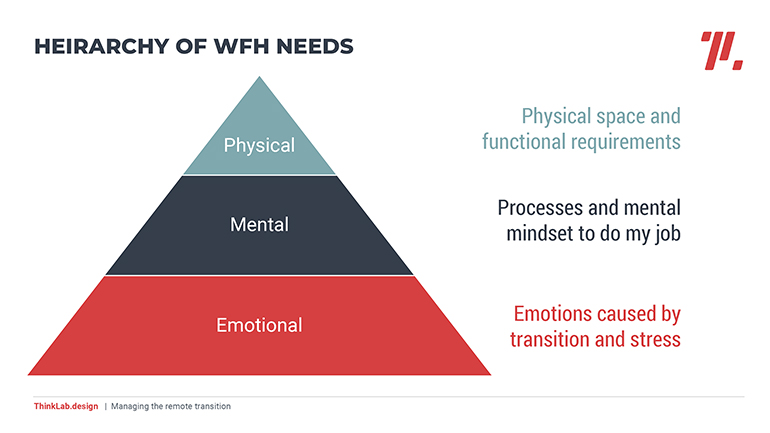 HEIRARCHY OF WFH NEEDS

Physical

Mental

Emotional

Physical space and functional requirements

Processes and mental mindset to do my job

Emotions caused by transition and stress

ThinkLab.design | Managing the remote transition